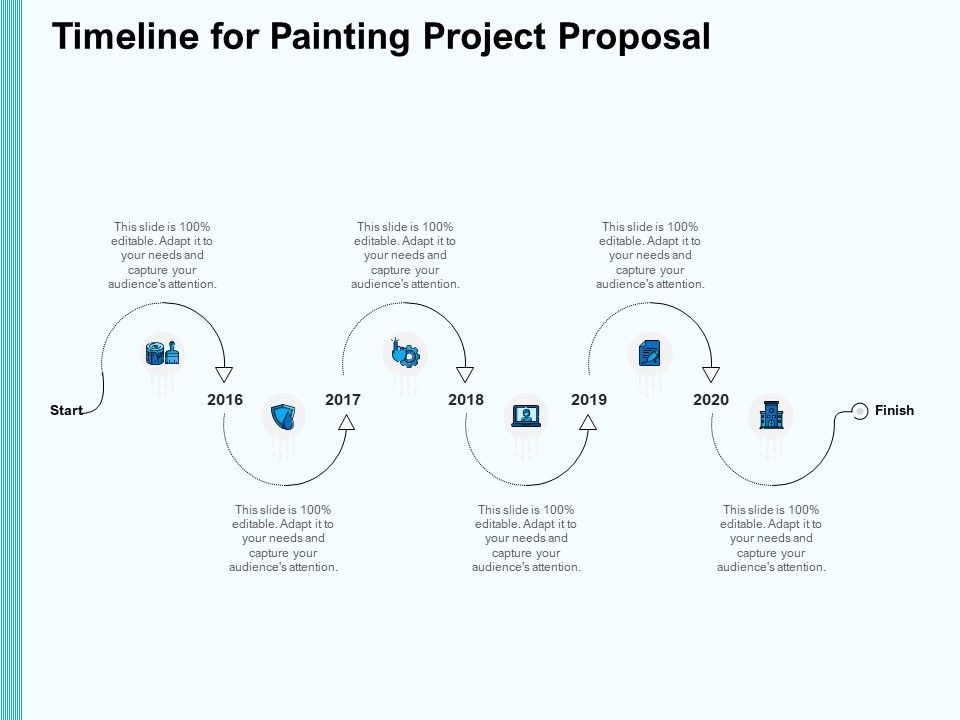 Timeline for Painting Project Proposal

This slide is 100% editable. Adapt it to your needs and capture your audience's attention.

This slide is 100% editable. Adapt it to your needs and capture your audience's attention.

This slide is 100% editable. Adapt it to your needs and capture your audience's attention.

Start

2016

2017

2018

2019

2020

Finish

This slide is 100% editable. Adapt it to your needs and capture your audience's attention.

This slide is 100% editable. Adapt it to your needs and capture your audience's attention.

This slide is 100% editable. Adapt it to your needs and capture your audience's attention.